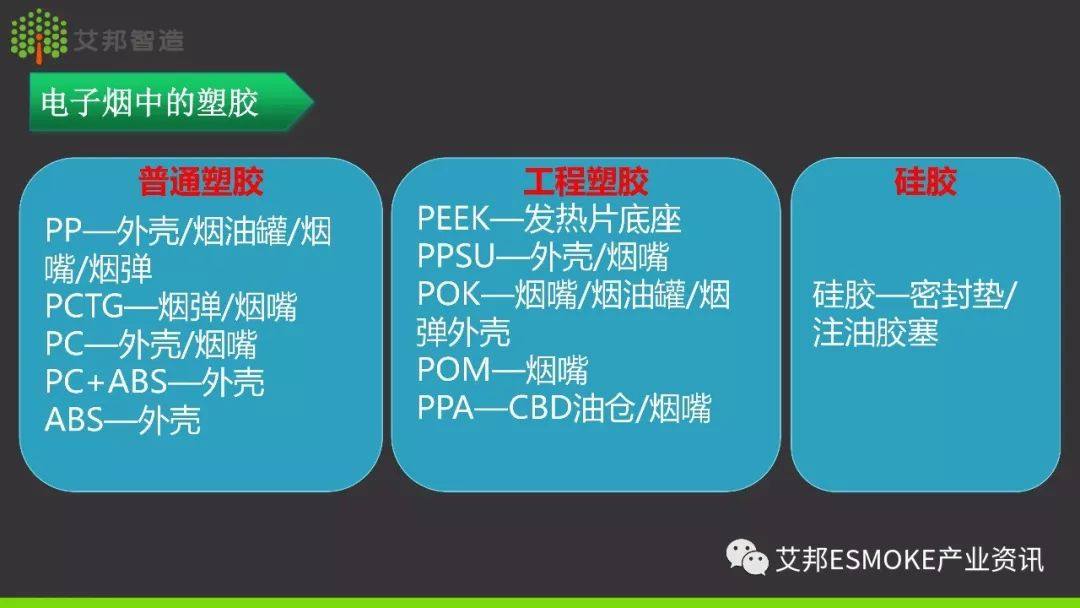 艾邦智造

电子烟中的塑胶

普通塑胶

PP—外壳/烟油罐/烟嘴/烟弹
PCTG—烟弹/烟嘴
PC—外壳/烟嘴
PC+ABS—外壳
ABS—外壳

工程塑胶

PEEK—发热片底座
PPSU—外壳/烟嘴
POK—烟嘴/烟油罐/烟弹外壳
POM—烟嘴
PPA—CBD油仓/烟嘴

硅胶

硅胶—密封垫/注油胶塞

艾邦ESMOKE产业资讯